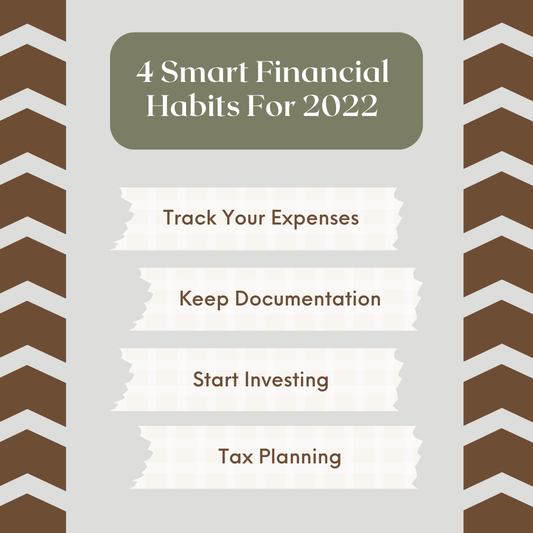 4 Smart Financial Habits For 2022

Track Your Expenses

Keep Documentation

Start Investing

Tax Planning